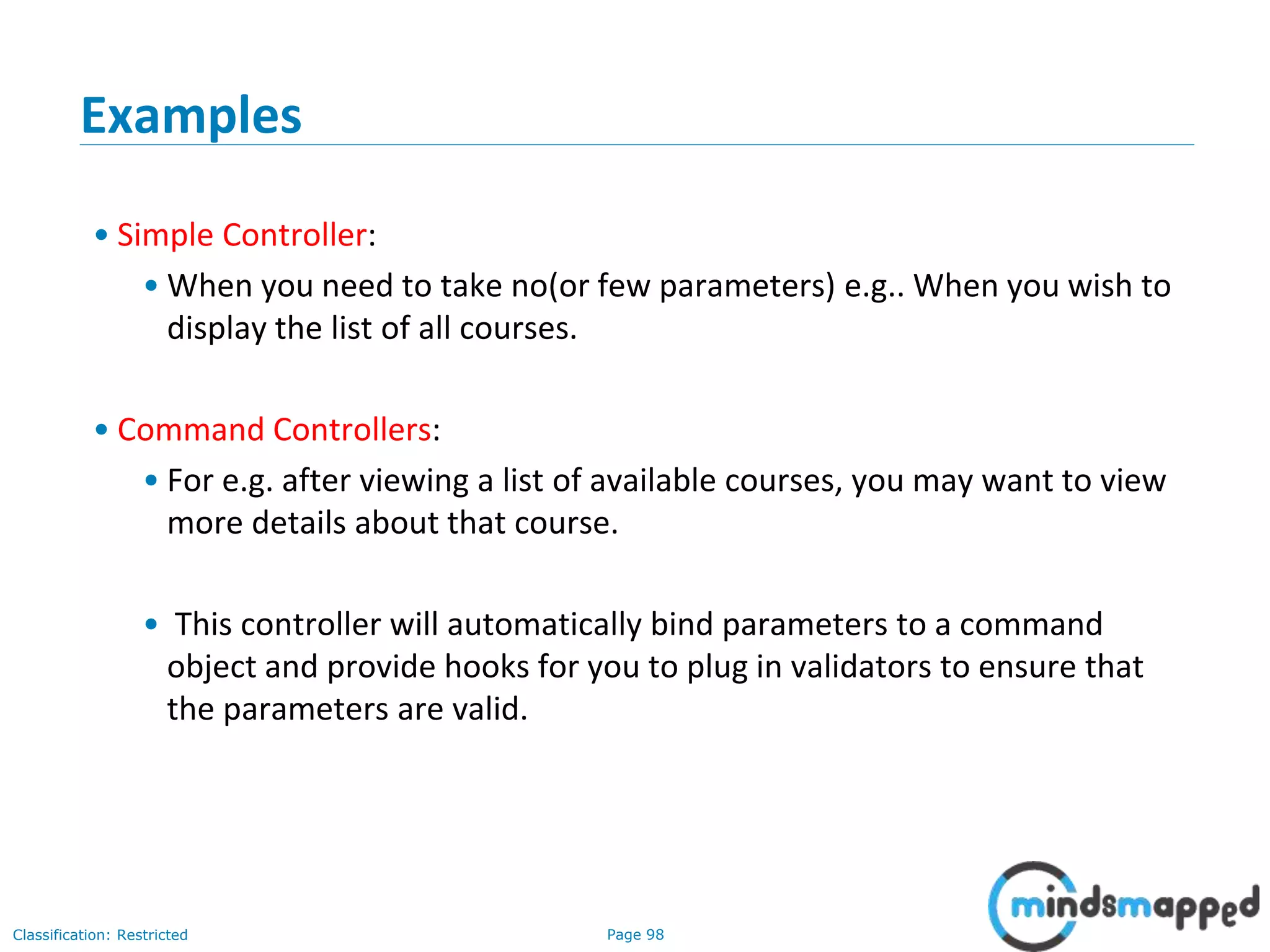 Examples

• Simple Controller:

• When you need to take no(or few parameters) e.g.. When you wish to display the list of all courses.

• Command Controllers:

• For e.g. after viewing a list of available courses, you may want to view more details about that course.

• This controller will automatically bind parameters to a command object and provide hooks for you to plug in validators to ensure that the parameters are valid.

Classification: Restricted

Page 98

mindsmapped